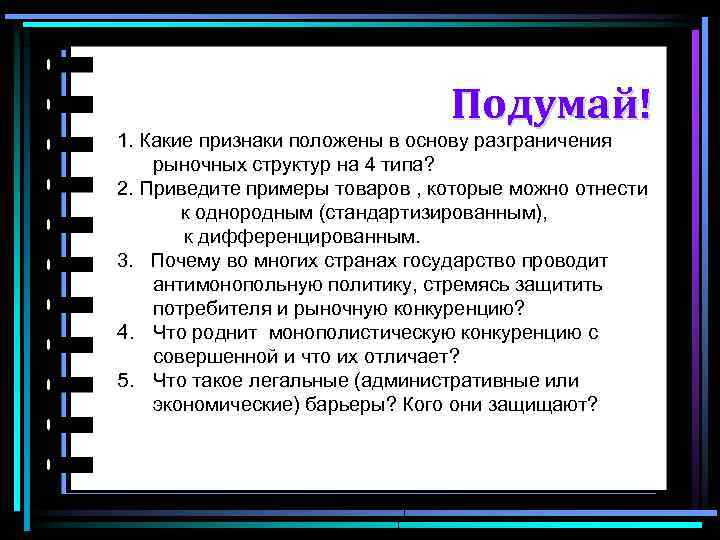 Подумай!

1. Какие признаки положены в основу разграничения рыночных структур на 4 типа?

2. Приведите примеры товаров , которые можно отнести к однородным (стандартизированным), к дифференцированным.

3. Почему во многих странах государство проводит антимонопольную политику, стремясь защитить потребителя и рыночную конкуренцию?

4. Что роднит монополистическую конкуренцию с совершенной и что их отличает?

5. Что такое легальные (административные или экономические) барьеры? Кого они защищают?